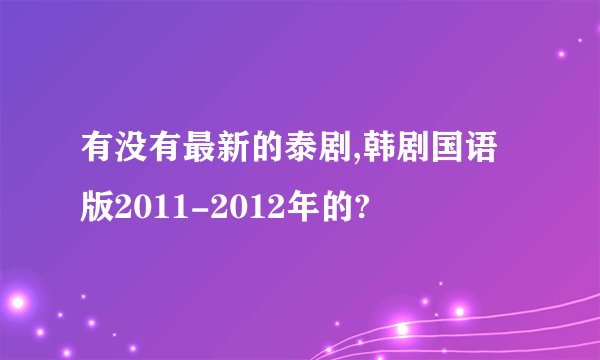 有没有最新的泰剧,韩剧国语版2011-2012年的?